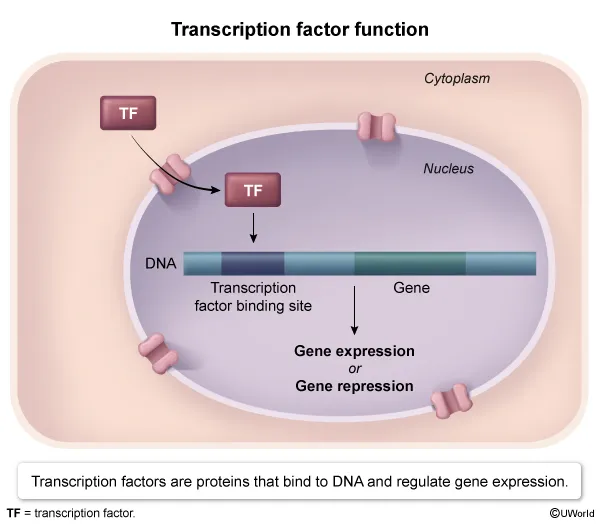 Transcription factor function

Cytoplasm

TF

Nucleus

TF

DNA

Transcription factor binding site

Gene

Gene expression
or
Gene repression

Transcription factors are proteins that bind to DNA and regulate gene expression.

TF = transcription factor.

©UWorld